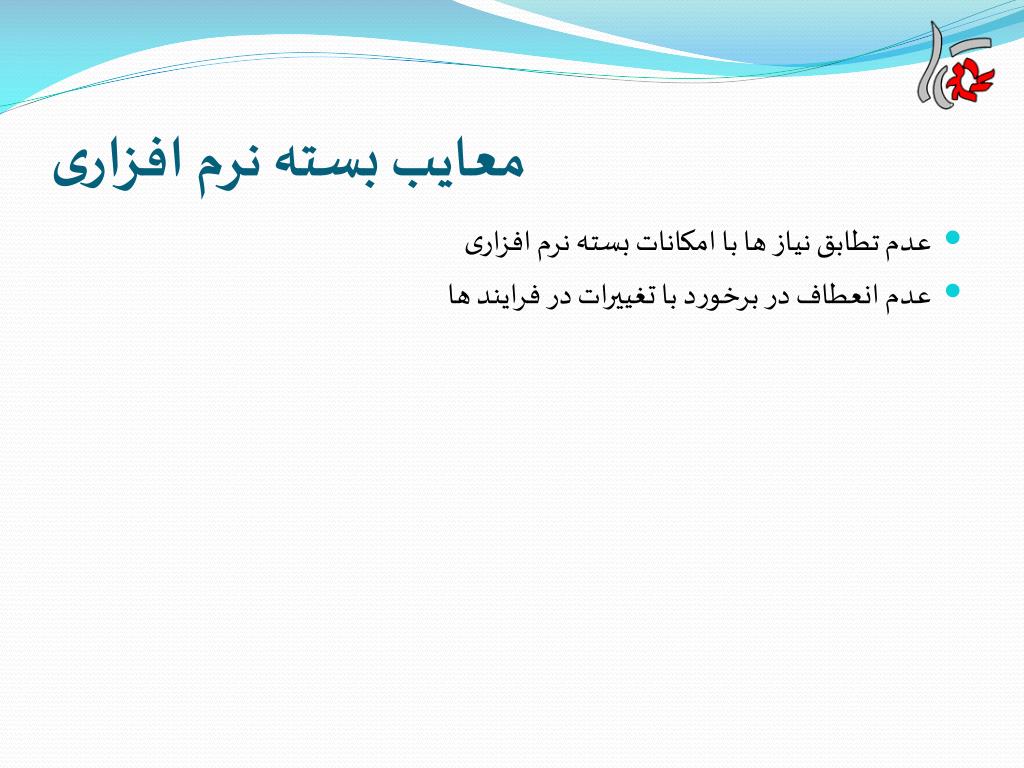 معایب بسته نرم افزاری

• عدم تطابق نیاز ها با امکانات بسته نرم افزاری
• عدم انعطاف در برخورد با تغییرات در فرایند ها